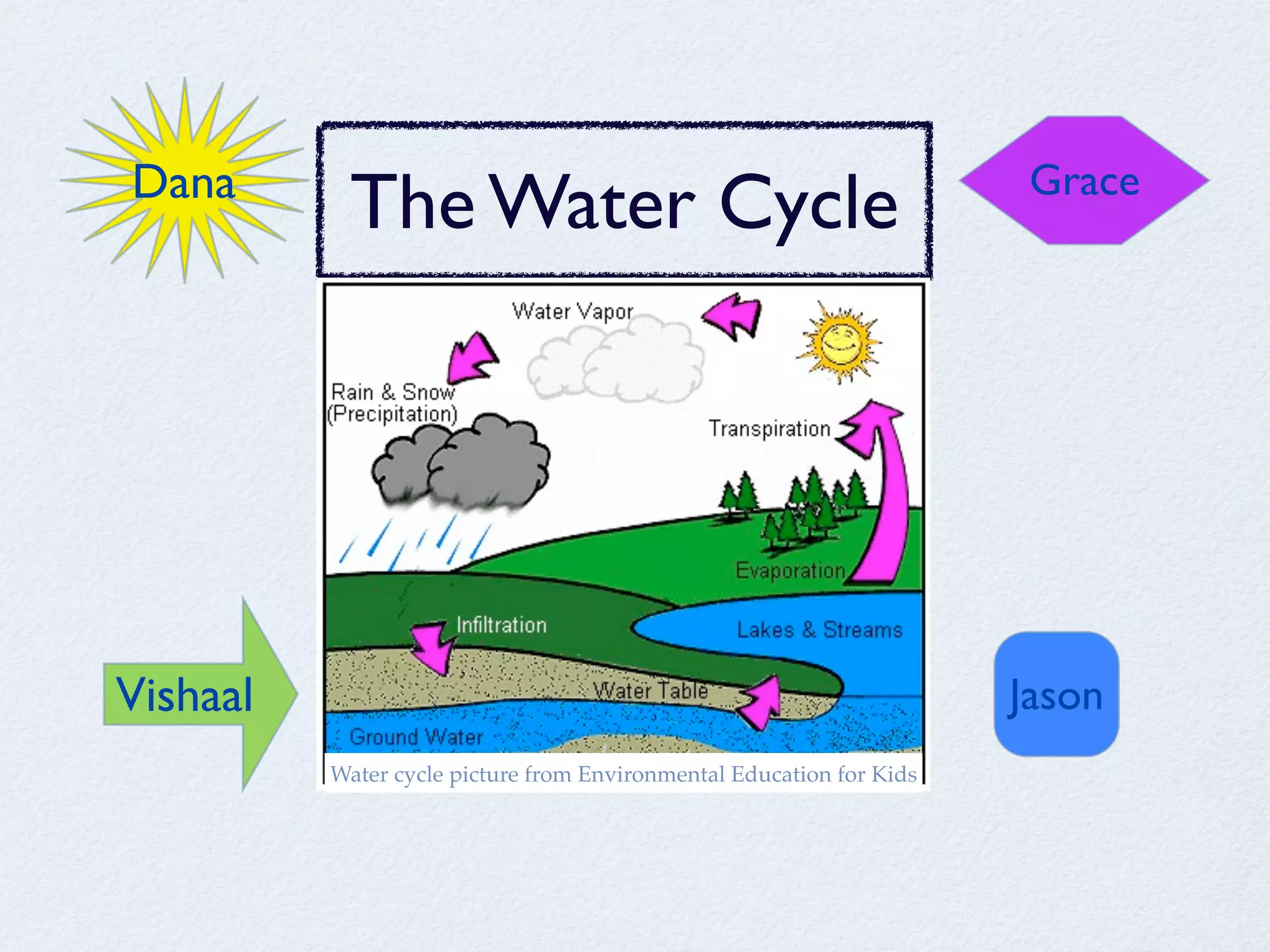 Dana

The Water Cycle

Grace

Water Vapor

Rain & Snow (Precipitation)

Transpiration

Evaporation

Infiltration

Lakes & Streams

Water Table

Ground Water

Water cycle picture from Environmental Education for Kids

Vishaal

Jason